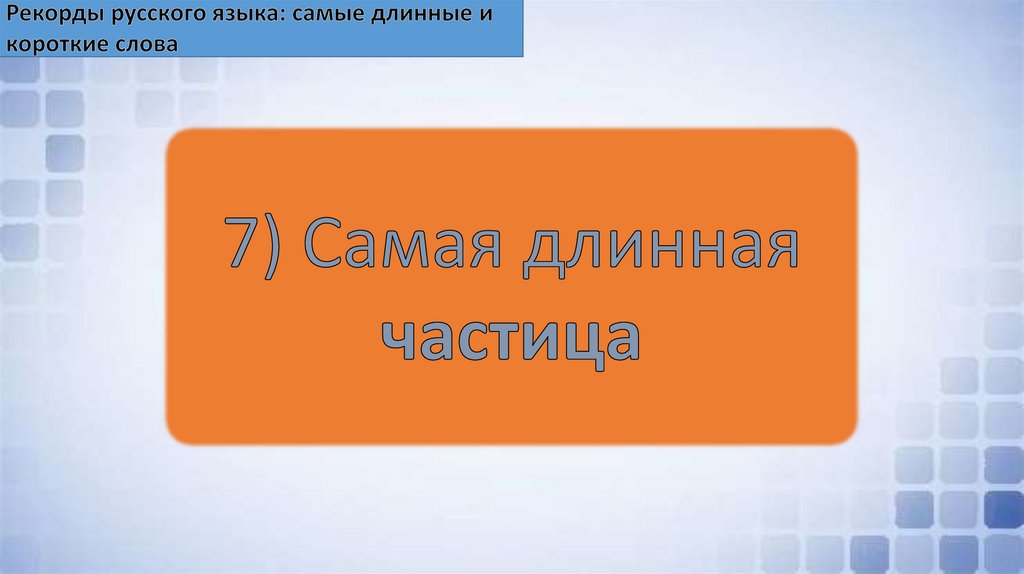 Рекорды русского языка: самые длинные и короткие слова

7) Самая длинная частица